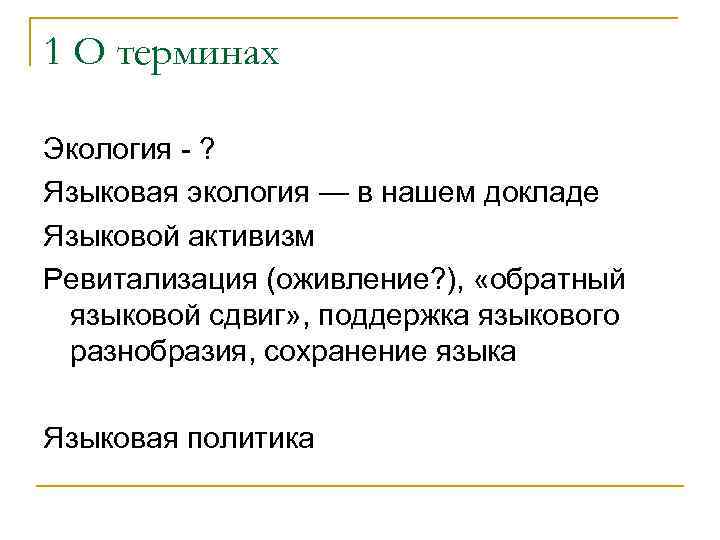 1 О терминах

Экология - ?

Языковая экология — в нашем докладе

Языковой активизм

Ревитализация (оживление?), «обратный языковой сдвиг», поддержка языкового разнобразия, сохранение языка

Языковая политика